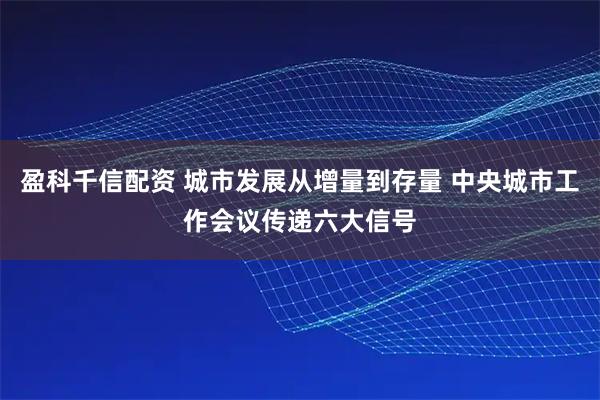 盈科千信配资 城市发展从增量到存量 中央城市工作会议传递六大信号